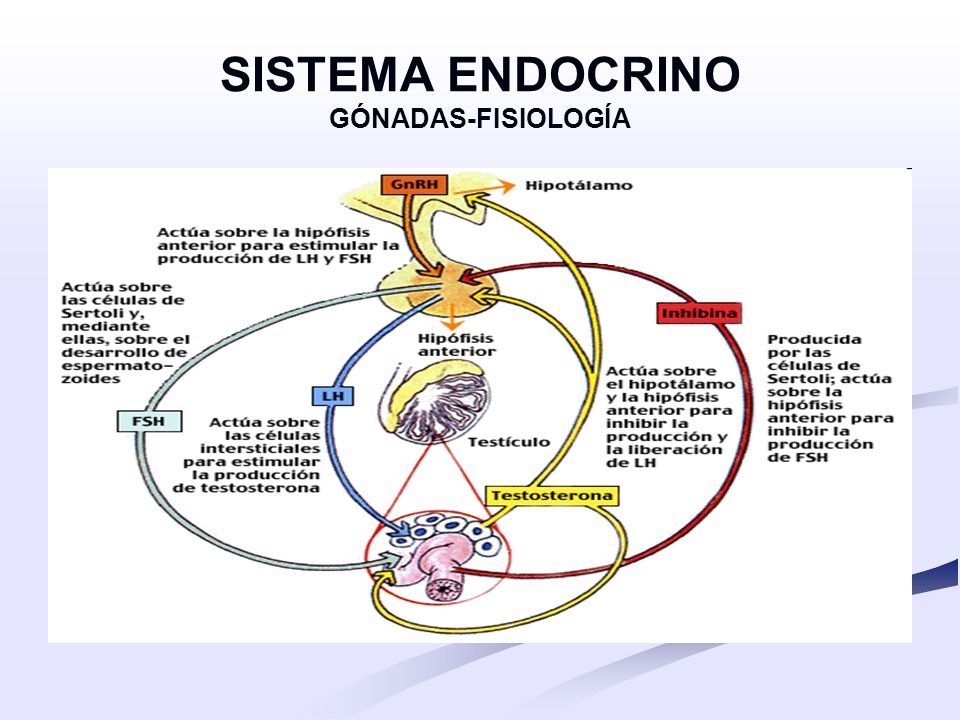 SISTEMA ENDOCRINO
GÓNADAS-FISIOLOGÍA

GnRH

Hipotálamo

Actúa sobre la hipófisis anterior para estimular la producción de LH y FSH

Actúa sobre las células de Sertoli y, mediante ellas, sobre el desarrollo de espermatozoides

Hipófisis anterior

Inhibina

Producida por las células de Sertoli; actúa sobre la hipófisis anterior para inhibir la producción de FSH

LH

FSH

Actúa sobre las células intersticiales para estimular la producción de testosterona

Testículo

Actúa sobre el hipotálamo y la hipófisis anterior para inhibir la producción y la liberación de LH

Testosterona